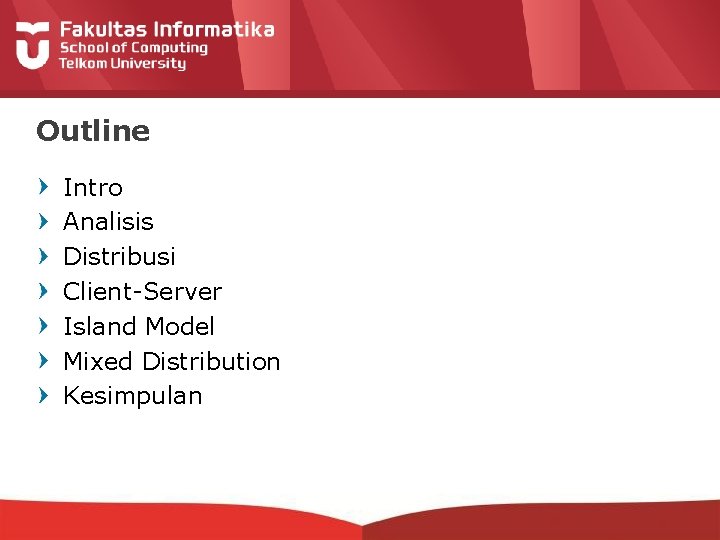 Fakultas Informatika
School of Computing
Telkom University

Outline

Intro
Analisis
Distribusi
Client-Server
Island Model
Mixed Distribution
Kesimpulan